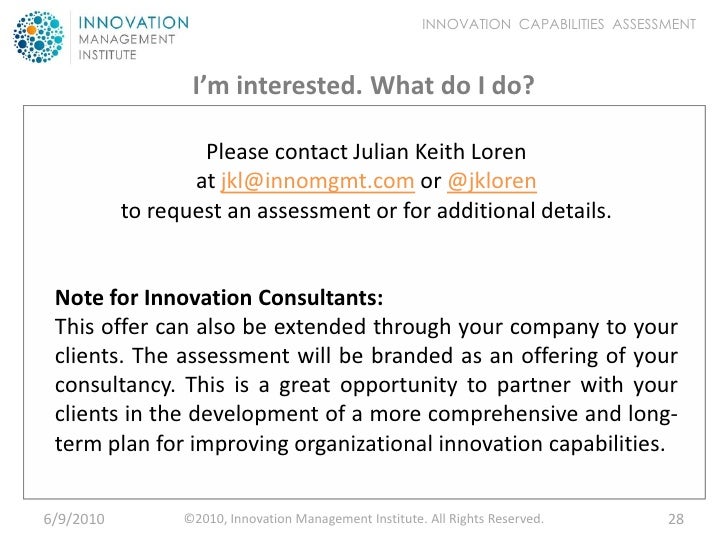 INNOVATION MANAGEMENT INSTITUTE

INNOVATION CAPABILITIES ASSESSMENT

I'm interested. What do I do?

Please contact Julian Keith Loren at jkl@innomgmt.com or @jkloren to request an assessment or for additional details.

Note for Innovation Consultants:
This offer can also be extended through your company to your clients. The assessment will be branded as an offering of your consultancy. This is a great opportunity to partner with your clients in the development of a more comprehensive and long-term plan for improving organizational innovation capabilities.

6/9/2010 ©2010, Innovation Management Institute. All Rights Reserved. 28